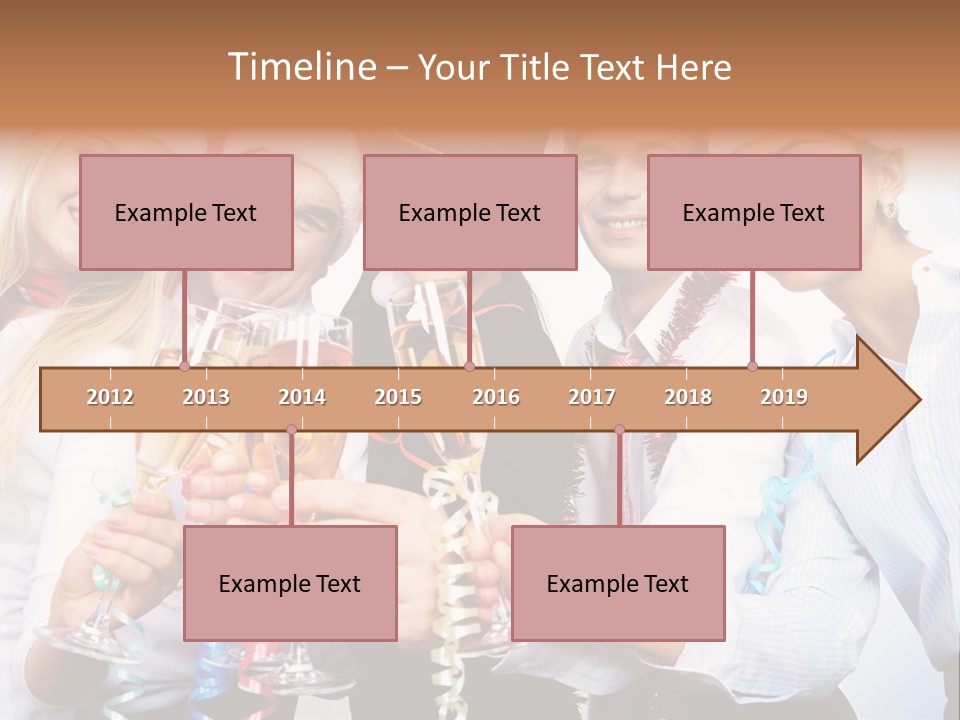 Timeline – Your Title Text Here

Example Text

Example Text

Example Text

2012 2013 2014 2015 2016 2017 2018 2019

Example Text

Example Text